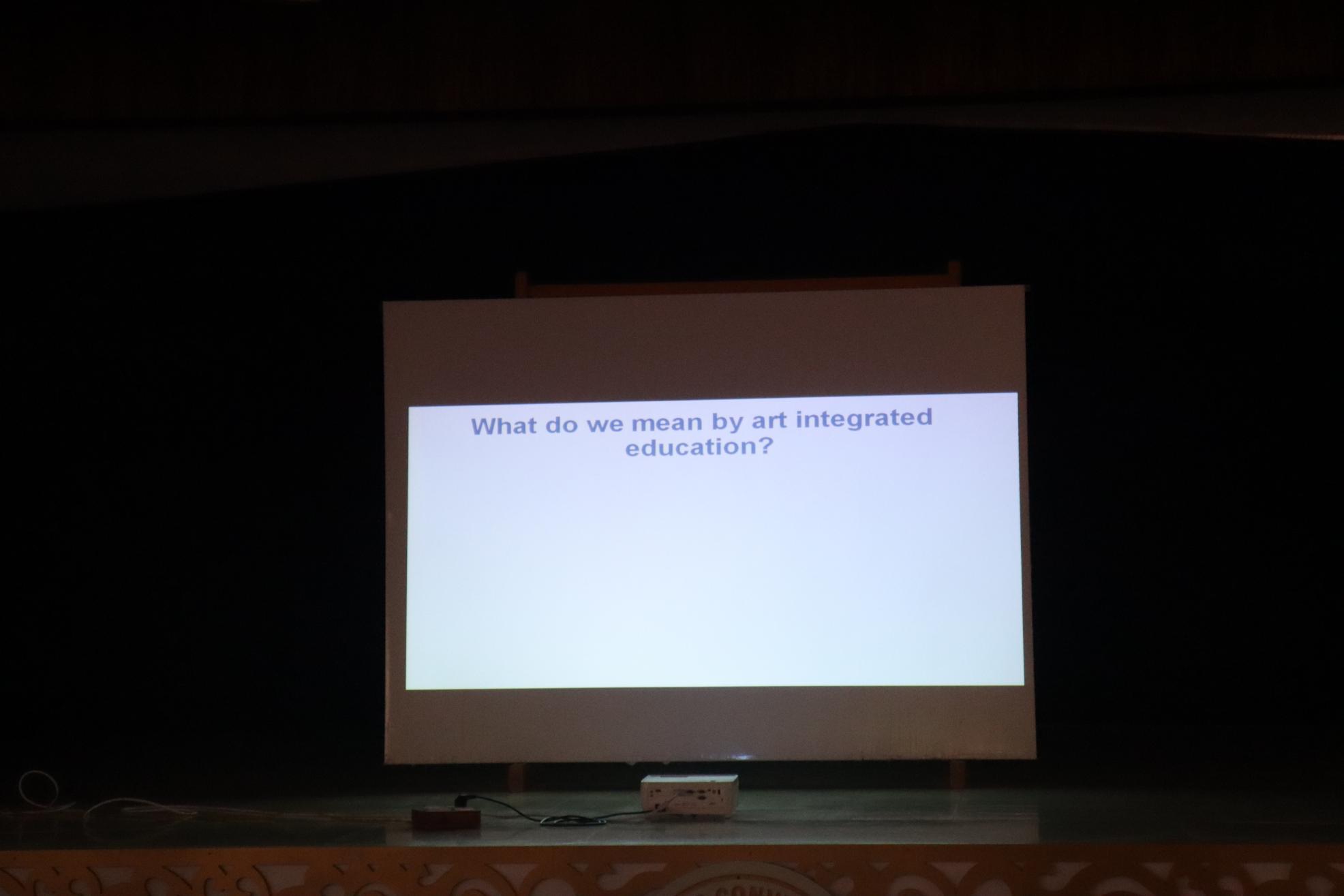 What do we mean by art integrated education?